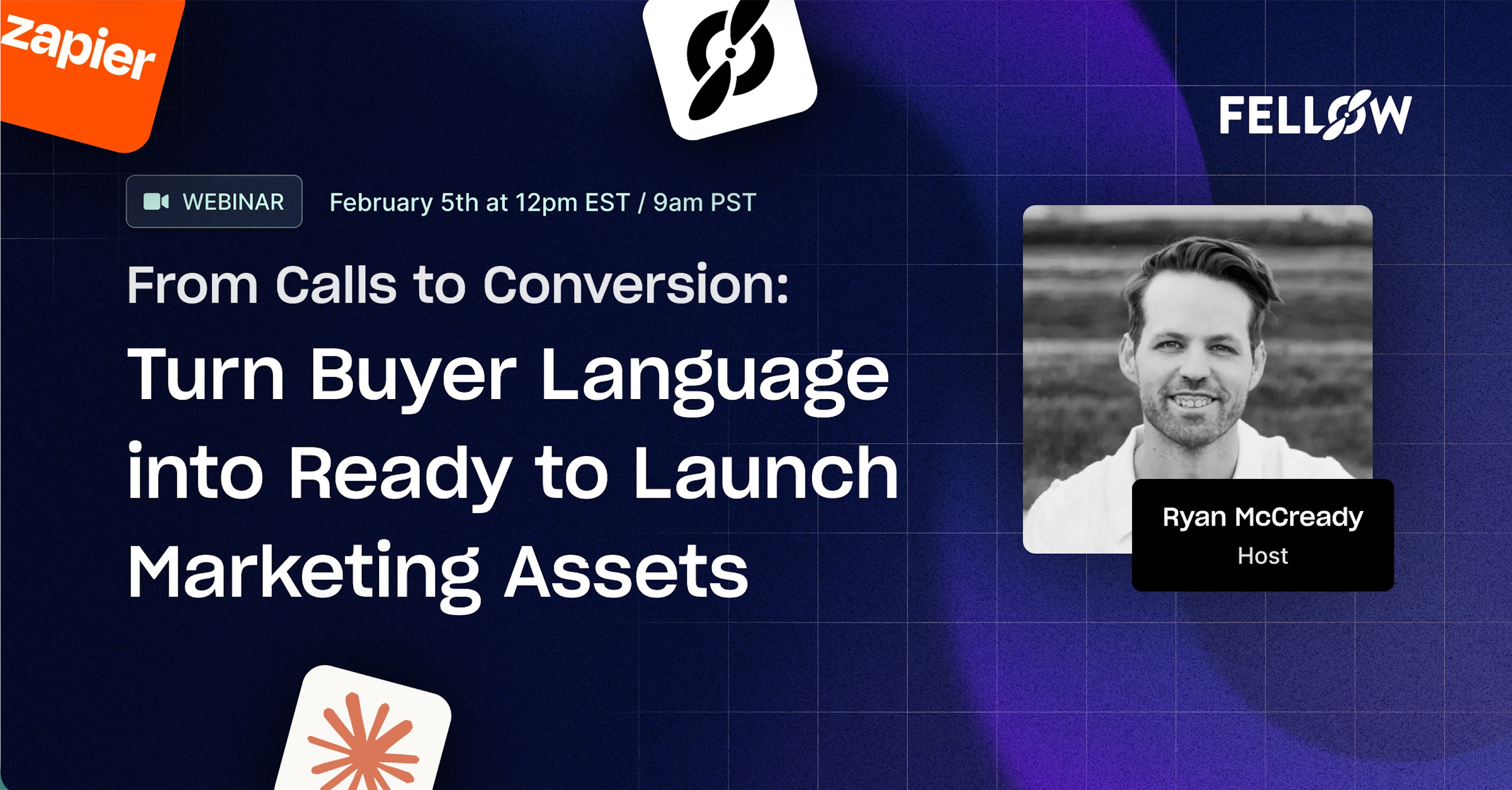 zapier

FELLOW

WEBINAR February 5th at 12pm EST / 9am PST

From Calls to Conversion:

Turn Buyer Language into Ready to Launch Marketing Assets

Ryan McCready
Host